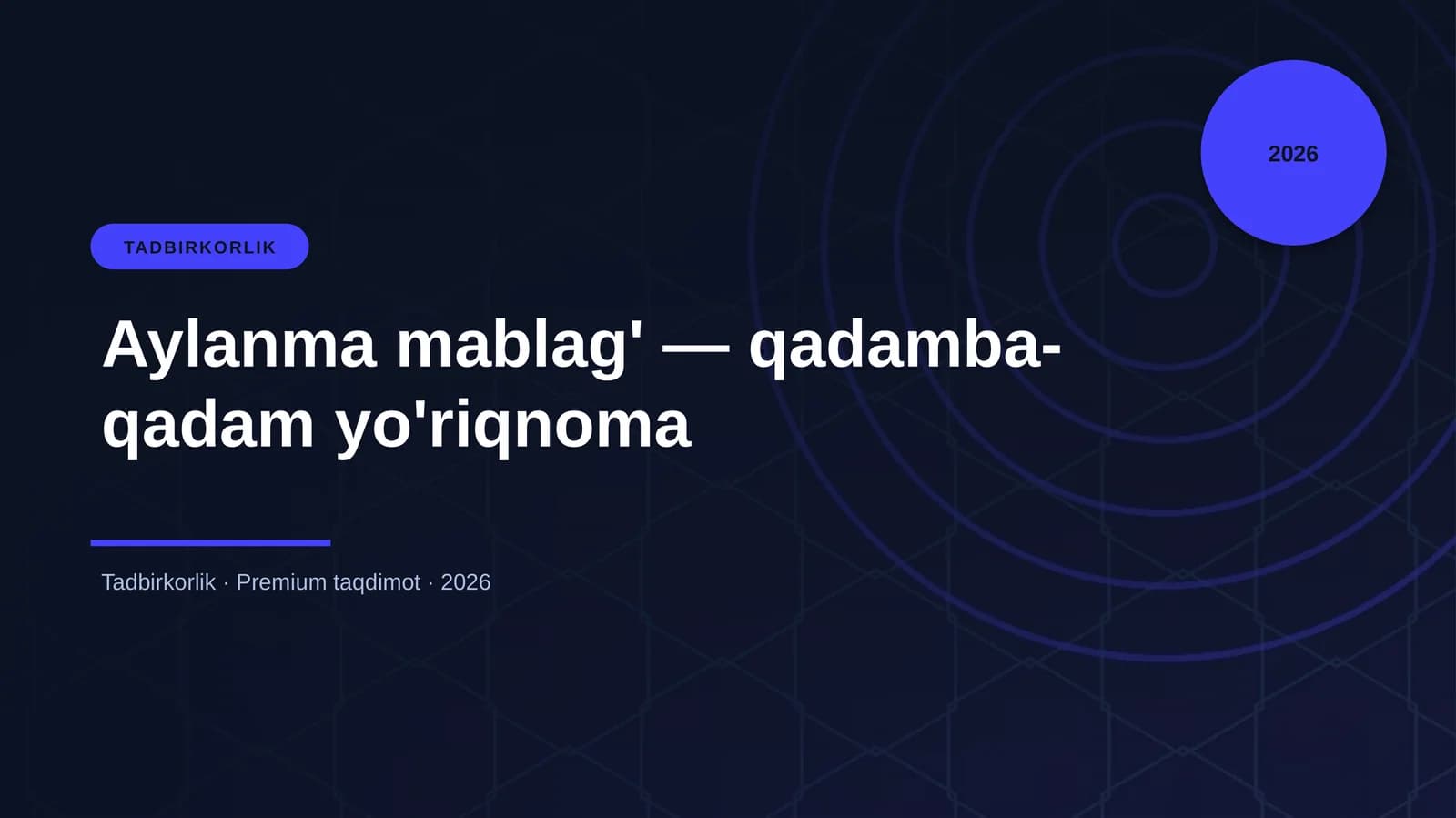 2026

TADBIRKORLIK

Aylanma mablag' — qadamba-qadam yo'riqnoma

Tadbirkorlik · Premium taqdimot · 2026